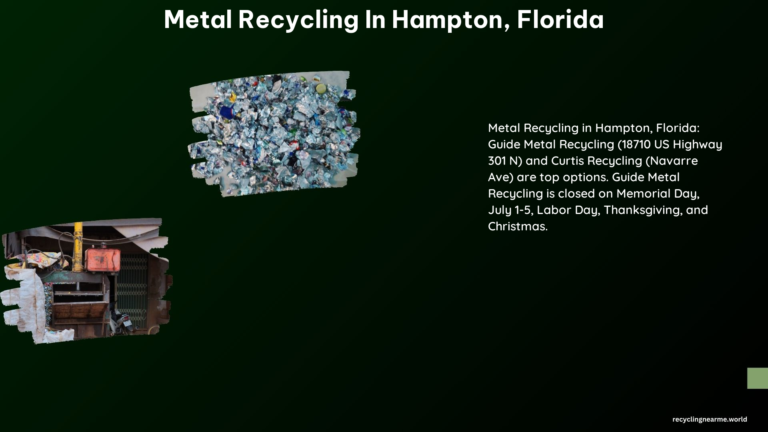 Metal Recycling In Hampton, Florida

Metal Recycling in Hampton, Florida: Guide Metal Recycling (18710 US Highway 301 N) and Curtis Recycling (Navarre Ave) are top options. Guide Metal Recycling is closed on Memorial Day, July 1-5, Labor Day, Thanksgiving, and Christmas.

recyclingnearme.world